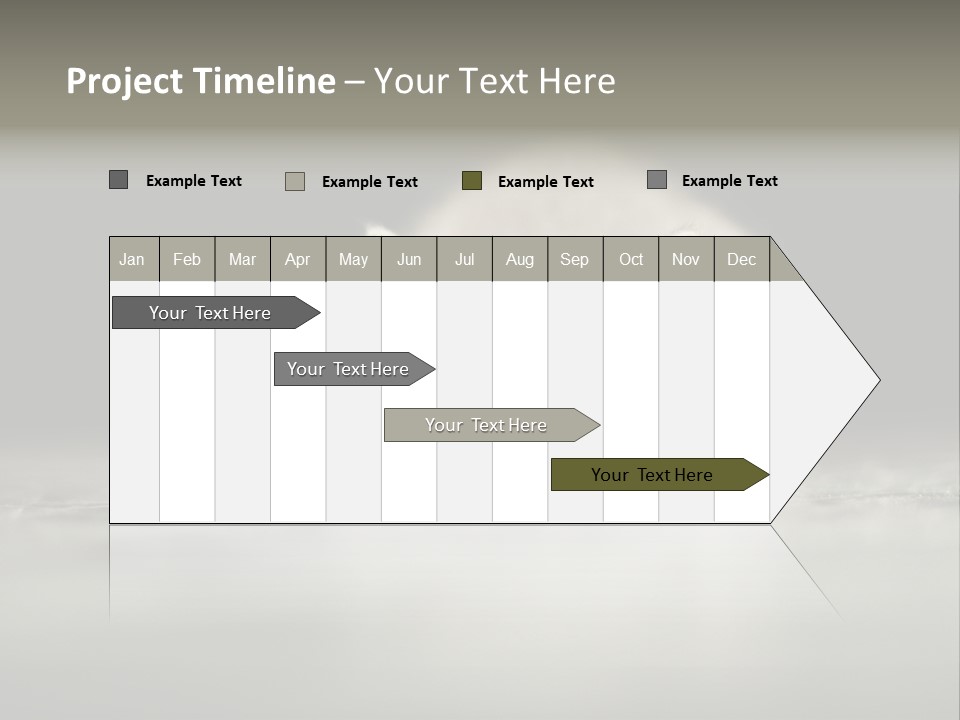 Project Timeline – Your Text Here

Example Text Example Text Example Text Example Text

| Jan | Feb | Mar | Apr | May | Jun | Jul | Aug | Sep | Oct | Nov | Dec |
|---|---|---|---|---|---|---|---|---|---|---|---|

Your Text Here

Your Text Here

Your Text Here

Your Text Here